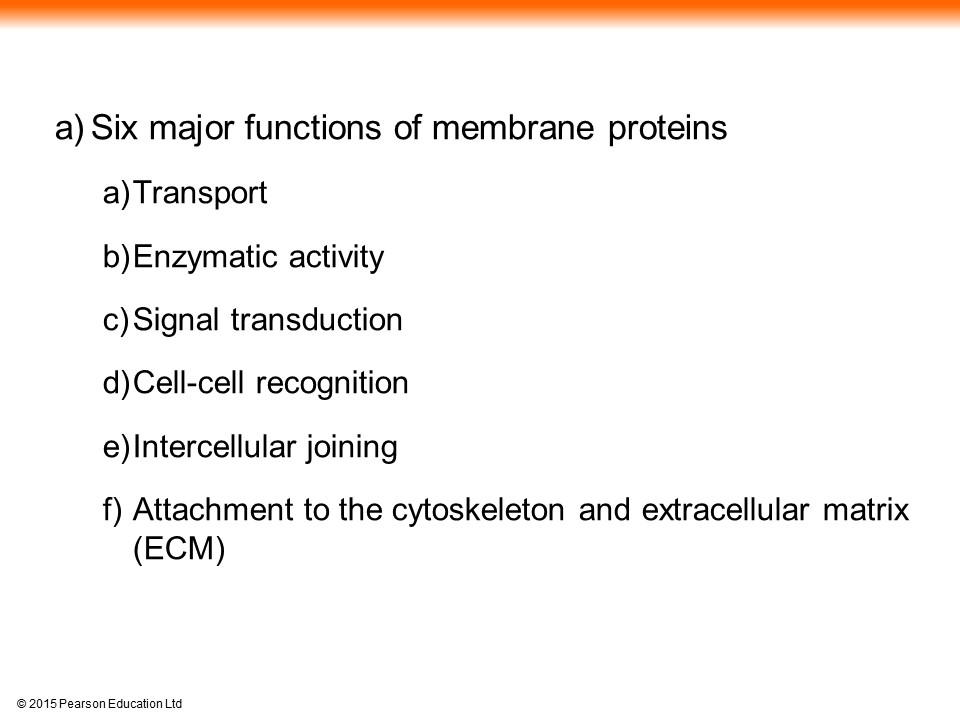 a) Six major functions of membrane proteins

a) Transport

b) Enzymatic activity

c) Signal transduction

d) Cell-cell recognition

e) Intercellular joining

f) Attachment to the cytoskeleton and extracellular matrix (ECM)

© 2015 Pearson Education Ltd